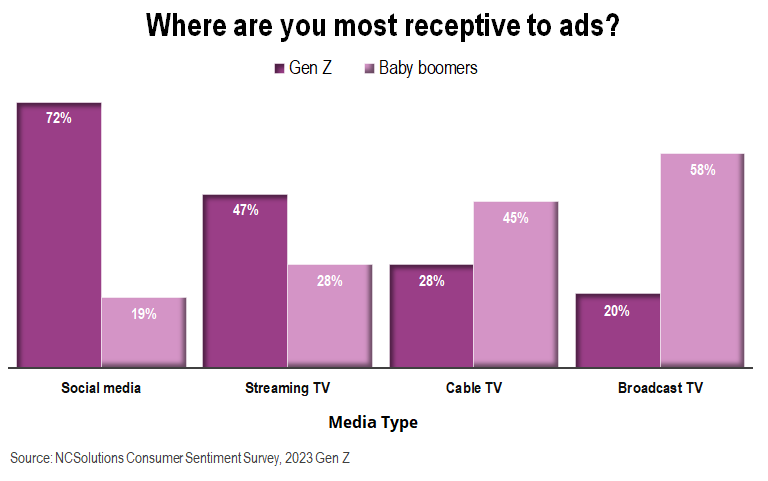 Where are you most receptive to ads?

Gen Z Baby boomers

72%
19%
47%
28%
28%
45%
20%
58%

Social media
Streaming TV
Cable TV
Broadcast TV

Media Type

Source: NCSolutions Consumer Sentiment Survey, 2023 Gen Z